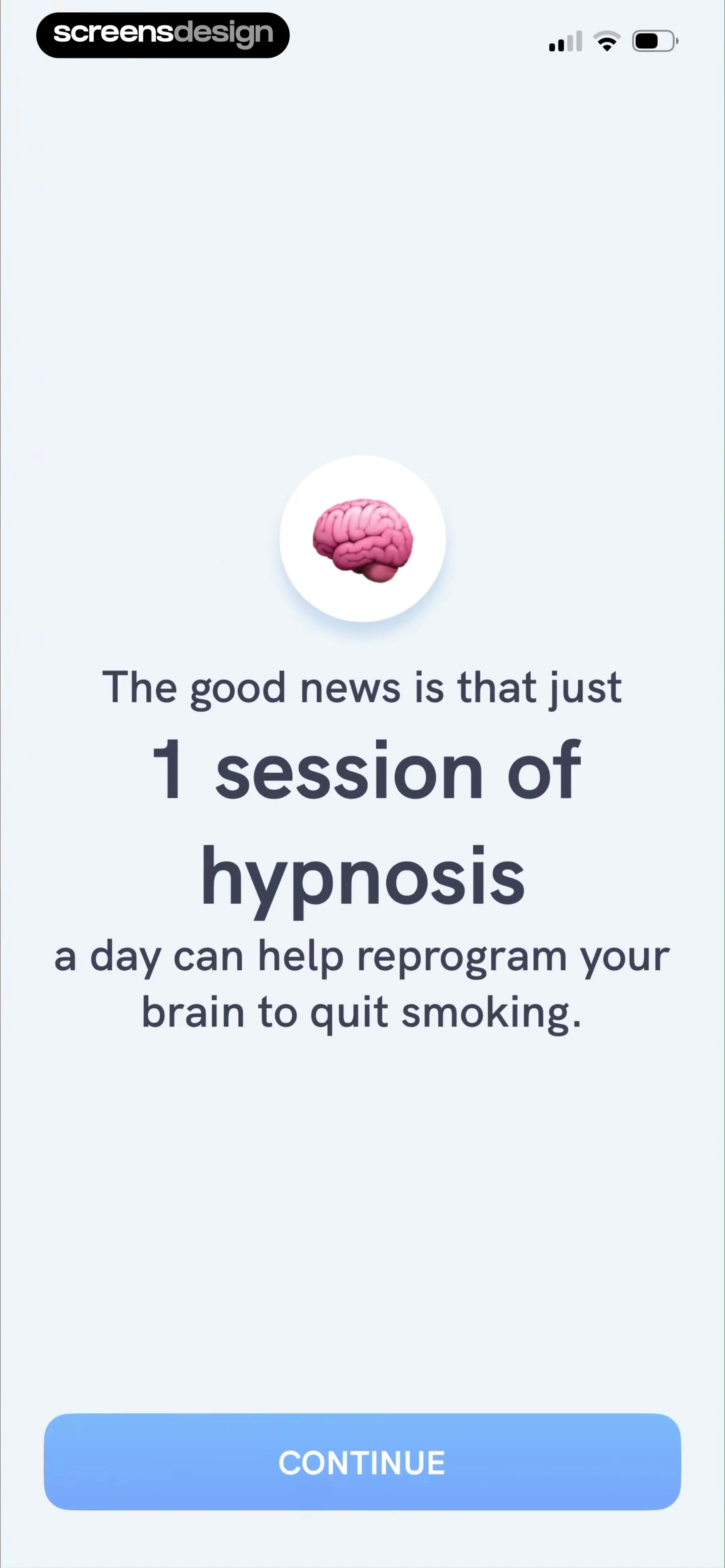 screensdesign

The good news is that just

1 session of hypnosis

a day can help reprogram your brain to quit smoking.

CONTINUE